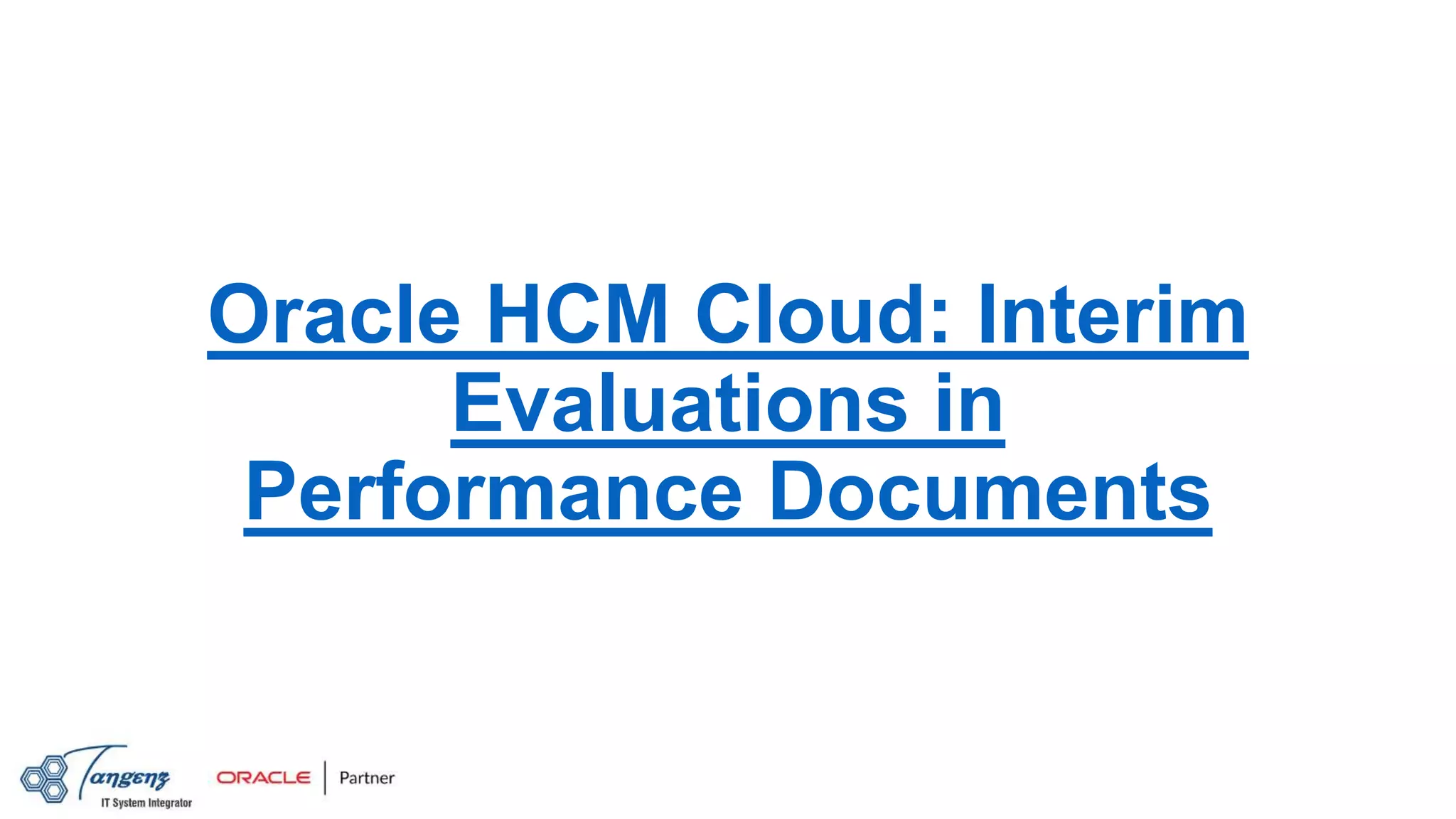 Oracle HCM Cloud: Interim Evaluations in Performance Documents

Tangenz
IT System Integrator

ORACLE | Partner